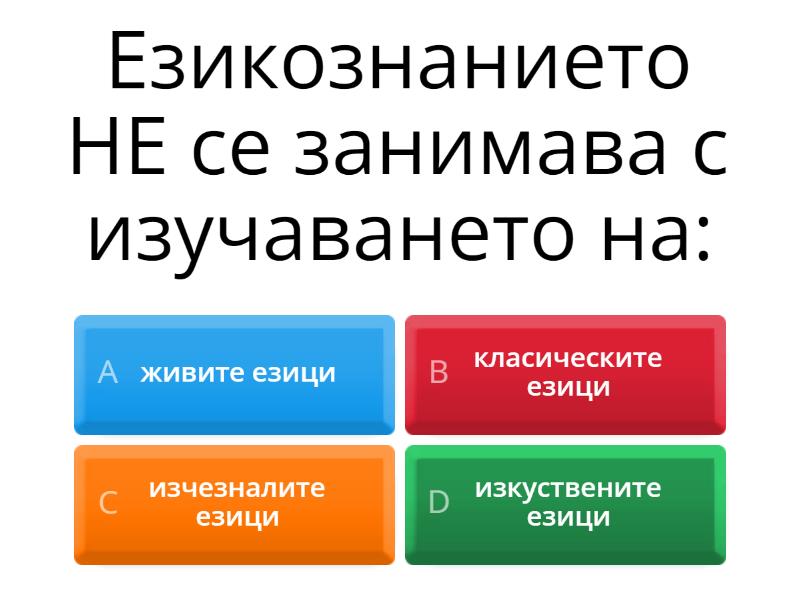 Езикознанието НЕ се занимава с изучаването на:

A живите езици

B класическите езици

C изчезналите езици

D изкуствените езици